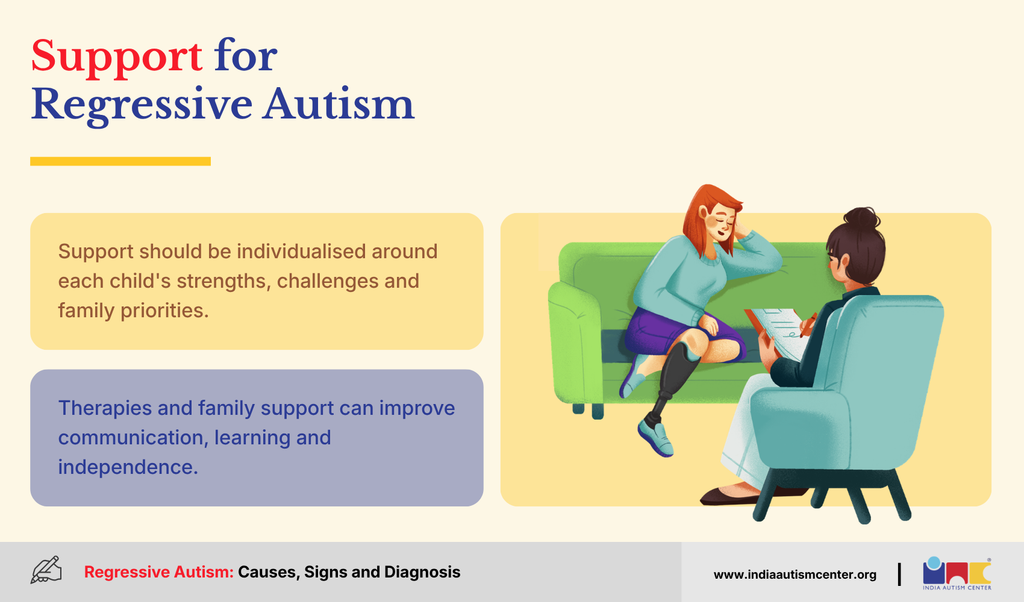 Support for Regressive Autism

Support should be individualised around each child's strengths, challenges and family priorities.

Therapies and family support can improve communication, learning and independence.

Regressive Autism: Causes, Signs and Diagnosis

www.indiaautismcenter.org

INDIA AUTISM CENTER